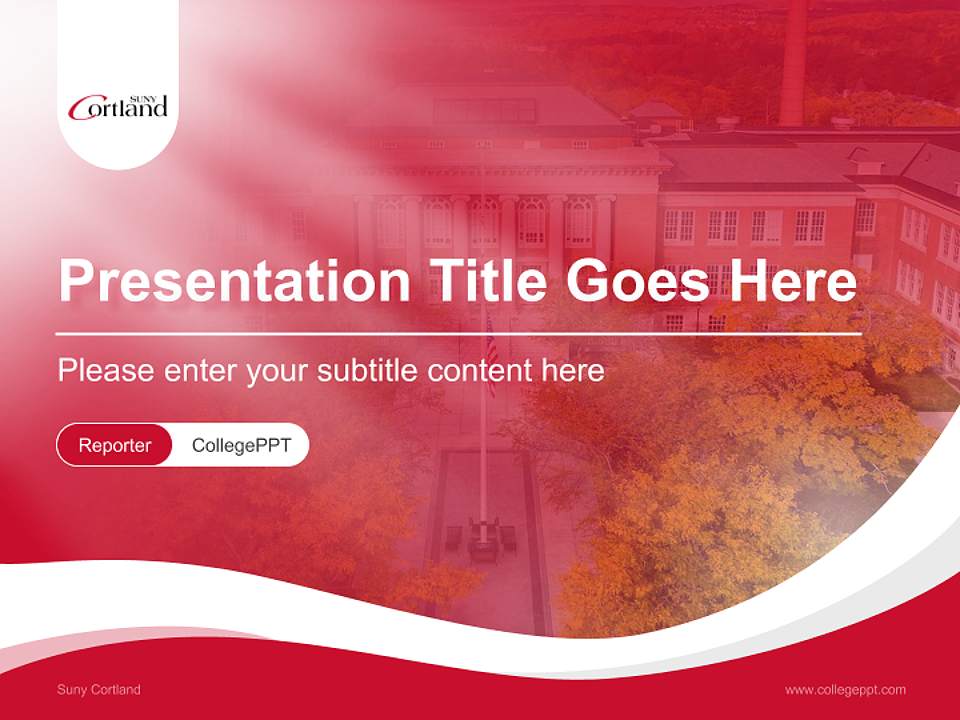 SUNY Cortland

Presentation Title Goes Here

Please enter your subtitle content here

Reporter CollegePPT

Suny Cortland

www.collegeppt.com